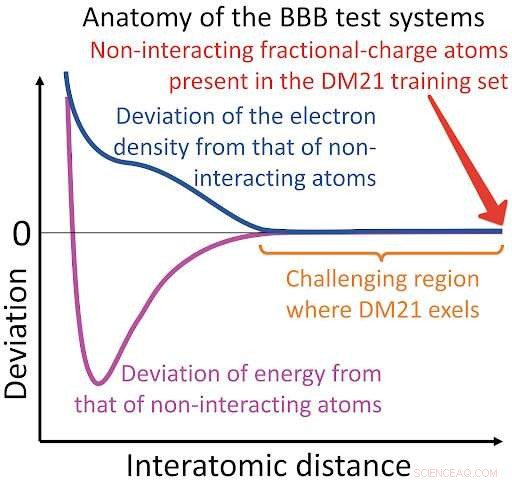 Anatomy of the BBB test systems

Non-interacting fractional-charge atoms present in the DM21 training set

Deviation of the electron density from that of non-interacting atoms

0

Deviation

Challenging region where DM21 exels

Deviation of energy from that of non-interacting atoms

Interatomic distance

SCIENCEAQ.COM